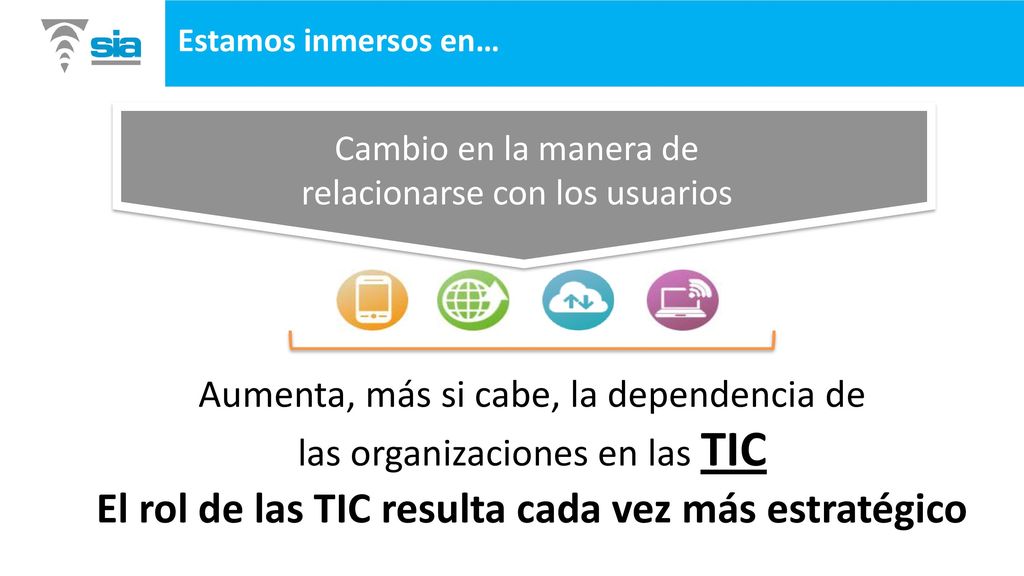 sia

Estamos inmersos en…

Cambio en la manera de relacionarse con los usuarios

Aumenta, más si cabe, la dependencia de las organizaciones en las TIC

El rol de las TIC resulta cada vez más estratégico